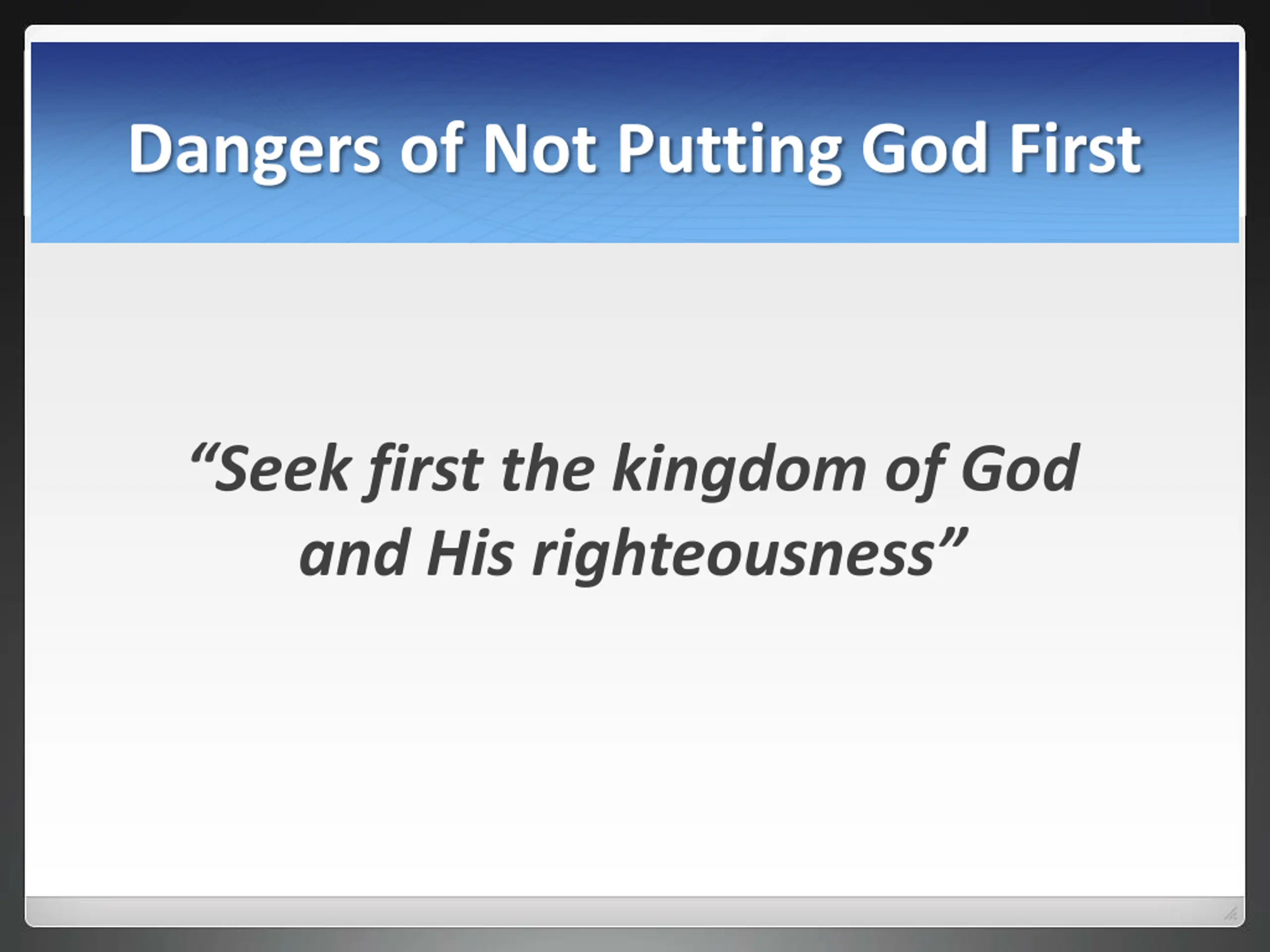 Dangers of Not Putting God First

“Seek first the kingdom of God and His righteousness”